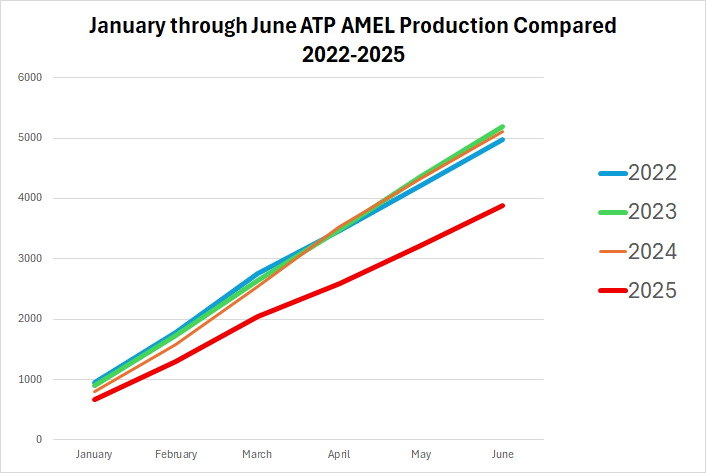 January through June ATP AMEL Production Compared
2022-2025

6000
5000
4000
3000
2000
1000
0

January
February
March
April
May
June

2022
2023
2024
2025